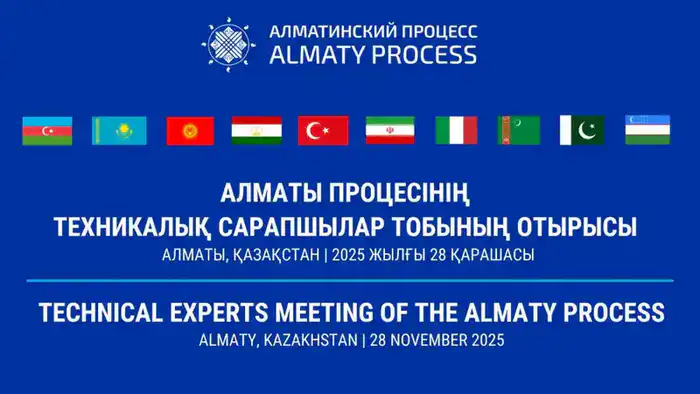 АЛМАТИНСКИЙ ПРОЦЕСС
ALMATY PROCESS

АЛМАТЫ ПРОЦЕСІНІҢ
ТЕХНИКАЛЫҚ САРАПШЫЛАР ТОБЫНЫҢ ОТЫРЫСЫ
АЛМАТЫ, ҚАЗАҚСТАН | 2025 ЖЫЛҒЫ 28 ҚАРАШАСЫ

TECHNICAL EXPERTS MEETING OF THE ALMATY PROCESS
ALMATY, KAZAKHSTAN | 28 NOVEMBER 2025